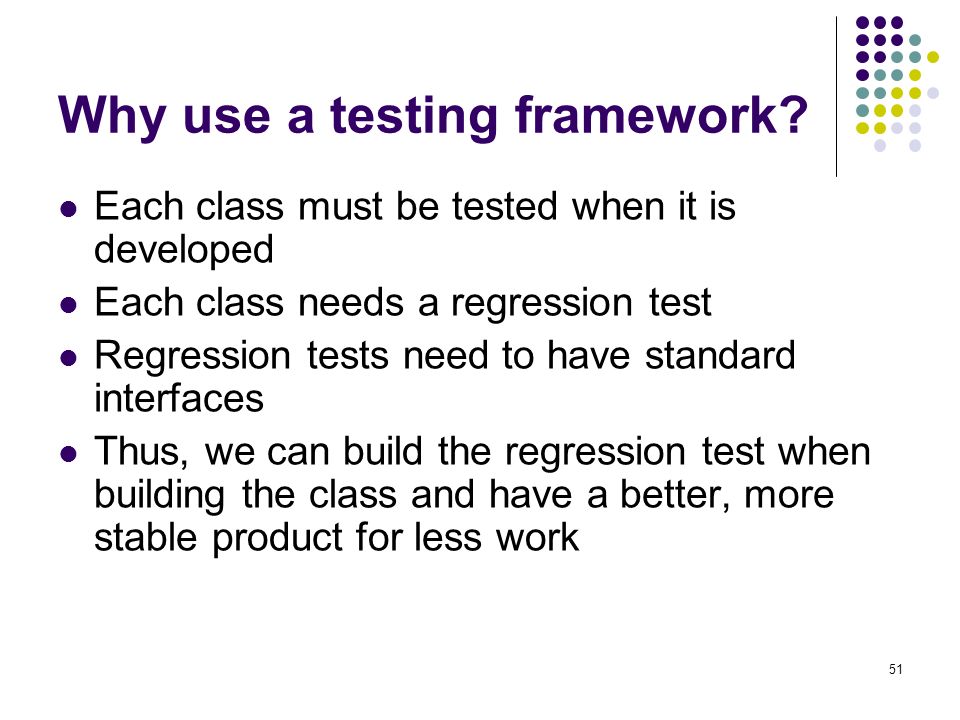 Why use a testing framework?

- Each class must be tested when it is developed
- Each class needs a regression test
- Regression tests need to have standard interfaces
- Thus, we can build the regression test when building the class and have a better, more stable product for less work

51